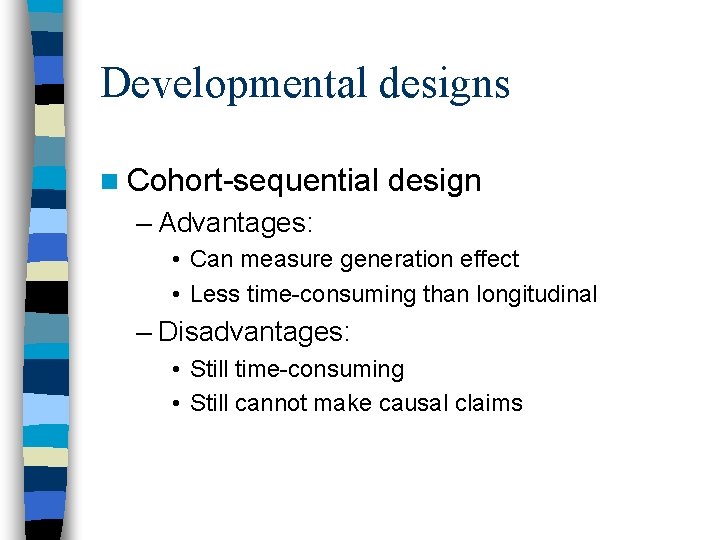 Developmental designs

Cohort-sequential design

– Advantages:

• Can measure generation effect

• Less time-consuming than longitudinal

– Disadvantages:

• Still time-consuming

• Still cannot make causal claims